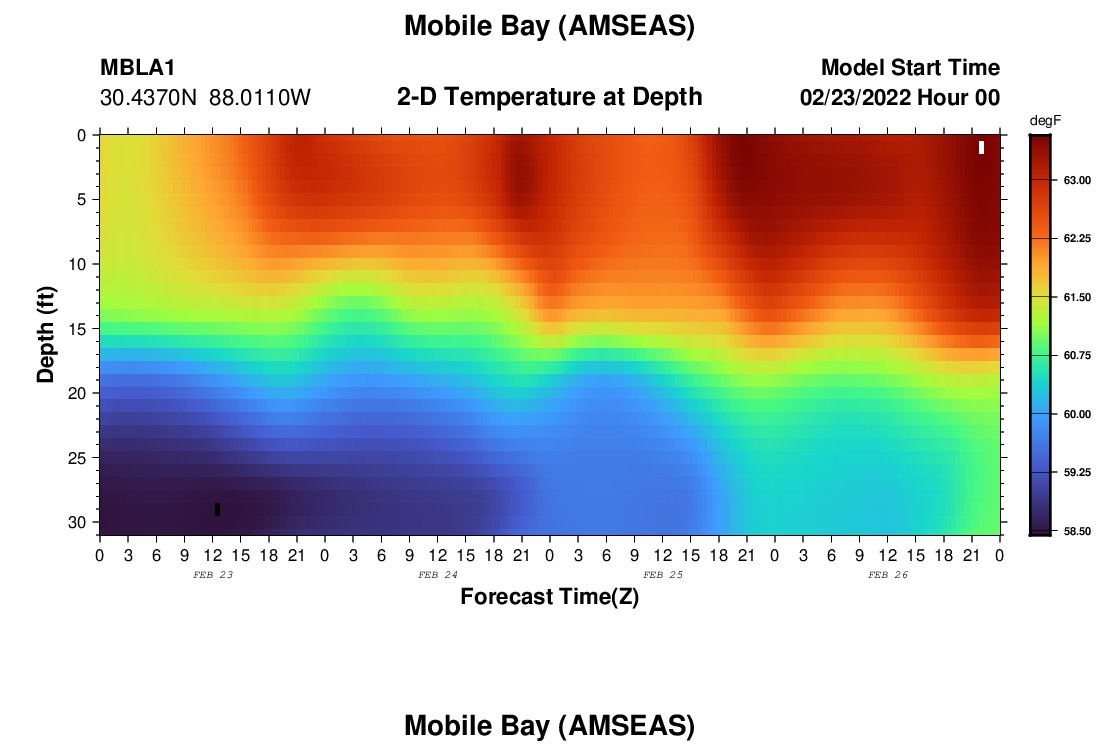 Mobile Bay (AMSEAS)

MBLA1
30.4370N 88.0110W

2-D Temperature at Depth

Model Start Time
02/23/2022 Hour 00

degF
63.00
62.25
61.50
60.75
60.00
59.25
58.50

Depth (ft)
0
5
10
15
20
25
30

0 3 6 9 12 15 18 21 0 3 6 9 12 15 18 21 0 3 6 9 12 15 18 21 0 3 6 9 12 15 18 21 0
FEB 23 FEB 24 FEB 25 FEB 26

Forecast Time(Z)

Mobile Bay (AMSEAS)